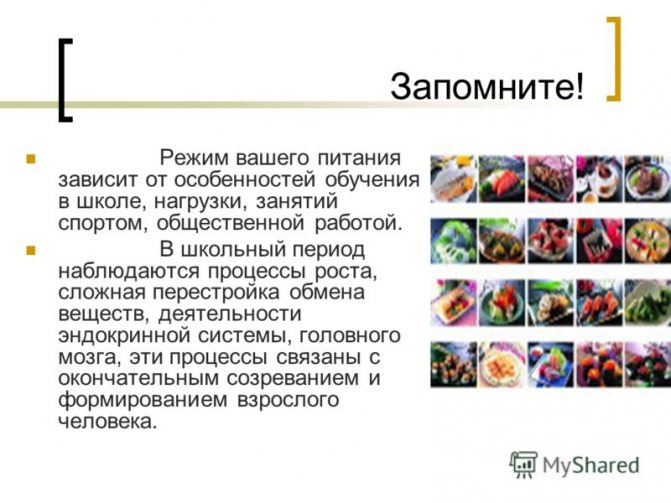 Запомните!

Режим вашего питания зависит от особенностей обучения в школе, нагрузки, занятий спортом, общественной работой.

В школьный период наблюдаются процессы роста, сложная перестройка обмена веществ, деятельности эндокринной системы, головного мозга, эти процессы связаны с окончательным созреванием и формированием взрослого человека.

MyShared